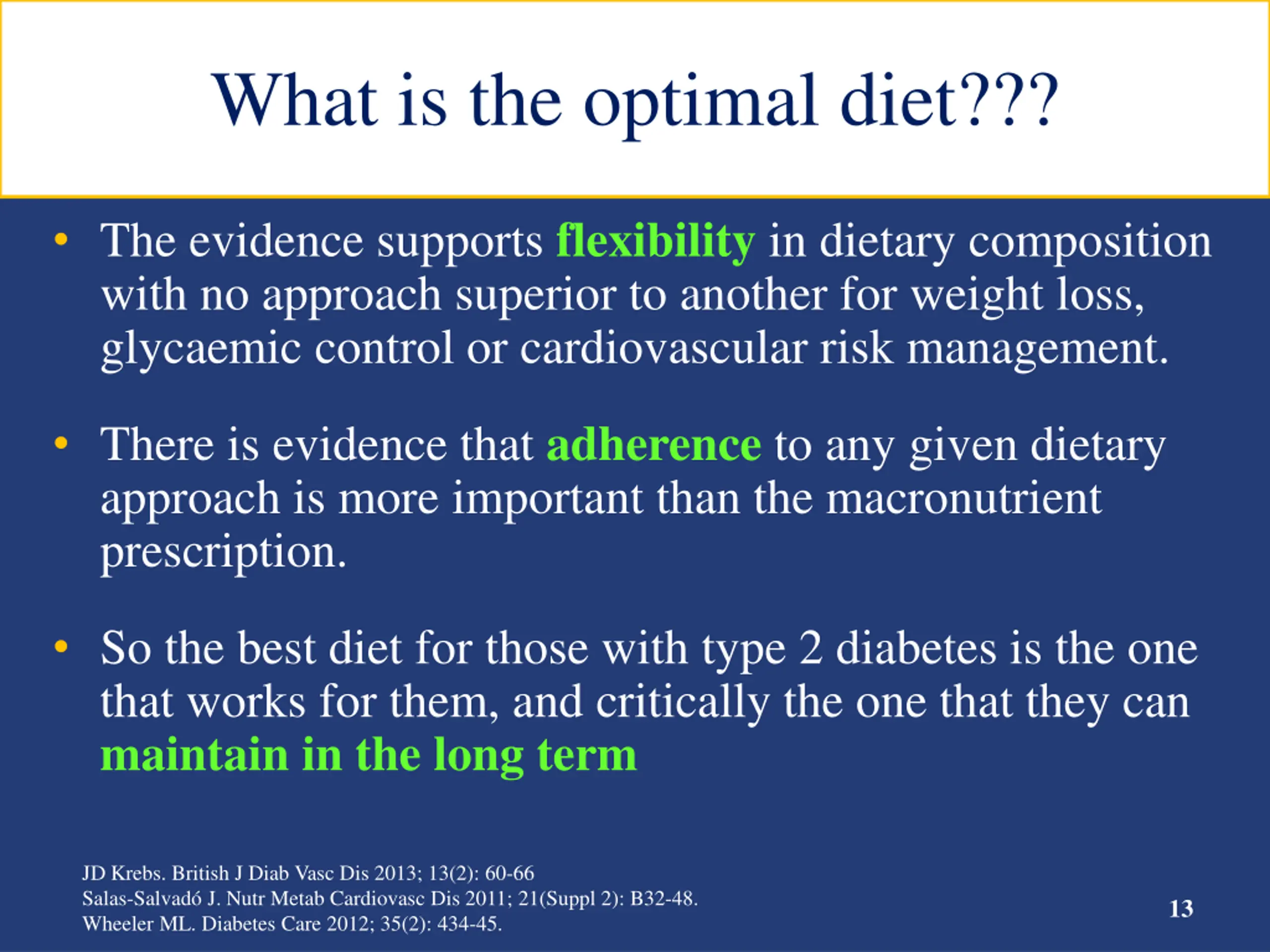 What is the optimal diet???

• The evidence supports flexibility in dietary composition with no approach superior to another for weight loss, glycaemic control or cardiovascular risk management.

• There is evidence that adherence to any given dietary approach is more important than the macronutrient prescription.

• So the best diet for those with type 2 diabetes is the one that works for them, and critically the one that they can maintain in the long term

JD Krebs. British J Diab Vasc Dis 2013; 13(2): 60-66
Salas-Salvadó J. Nutr Metab Cardiovasc Dis 2011; 21(Suppl 2): B32-48.
Wheeler ML. Diabetes Care 2012; 35(2): 434-45.

13